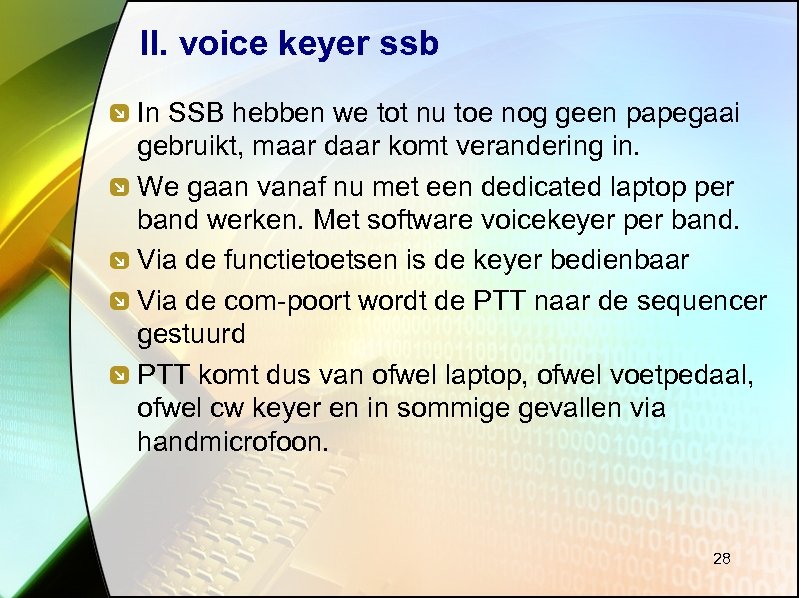 II. voice keyer ssb

In SSB hebben we tot nu toe nog geen papegaai gebruikt, maar daar komt verandering in.

We gaan vanaf nu met een dedicated laptop per band werken. Met software voicekeyer per band.

Via de functietoetsen is de keyer bedienbaar

Via de com-poort wordt de PTT naar de sequencer gestuurd

PTT komt dus van ofwel laptop, ofwel voetpedaal, ofwel cw keyer en in sommige gevallen via handmicrofoon.

28